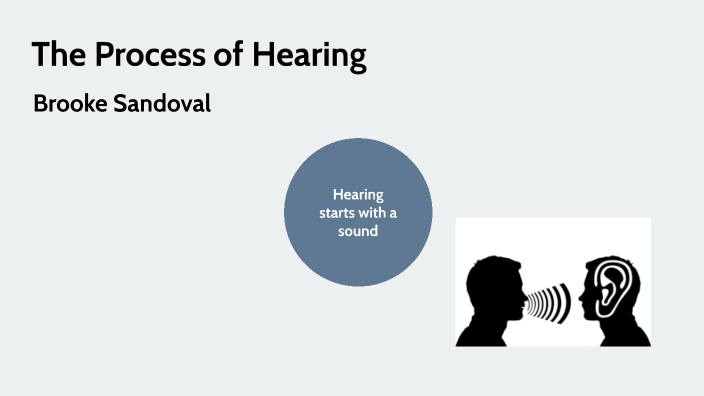 The Process of Hearing

Brooke Sandoval

Hearing starts with a sound